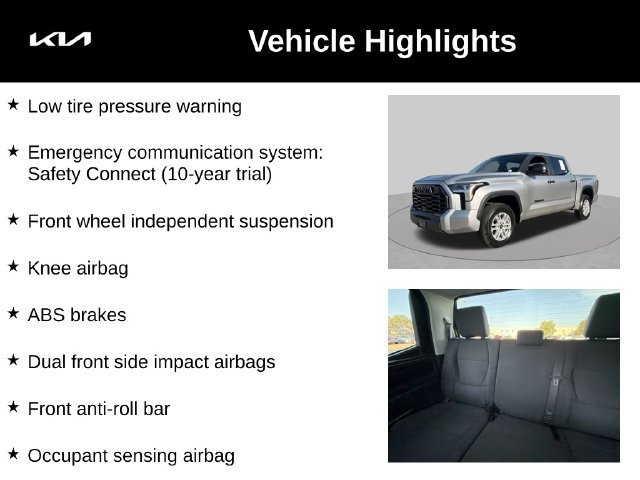 KIA

Vehicle Highlights

★ Low tire pressure warning

★ Emergency communication system: Safety Connect (10-year trial)

★ Front wheel independent suspension

★ Knee airbag

★ ABS brakes

★ Dual front side impact airbags

★ Front anti-roll bar

★ Occupant sensing airbag